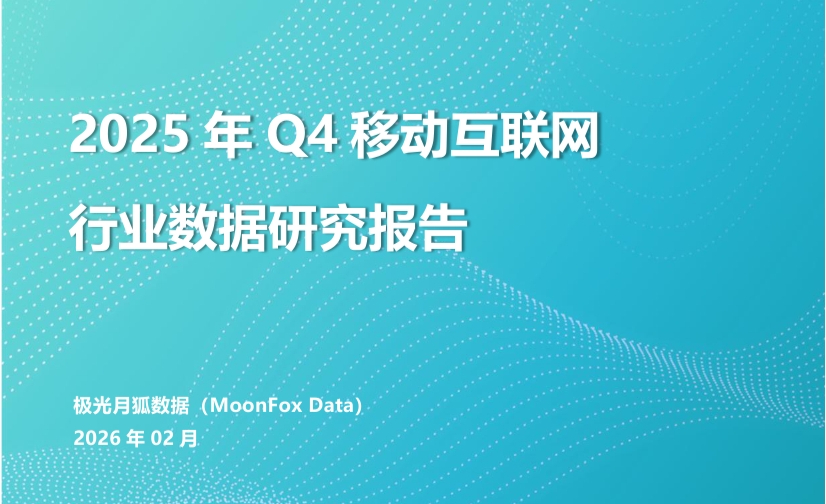 2025 年 Q4 移动互联网

行业数据研究报告

极光月狐数据（MoonFox Data）

2026 年 02 月